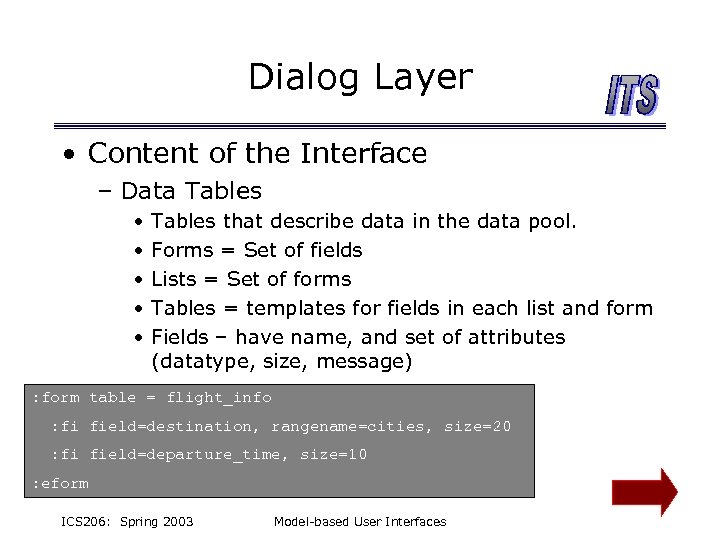 Dialog Layer

ITS

• Content of the Interface
– Data Tables
• Tables that describe data in the data pool.
• Forms = Set of fields
• Lists = Set of forms
• Tables = templates for fields in each list and form
• Fields – have name, and set of attributes (datatype, size, message)

:form table = flight_info
:fi field=destination, rangename=cities, size=20
:fi field=departure_time, size=10
:eform

ICS206: Spring 2003
Model-based User Interfaces